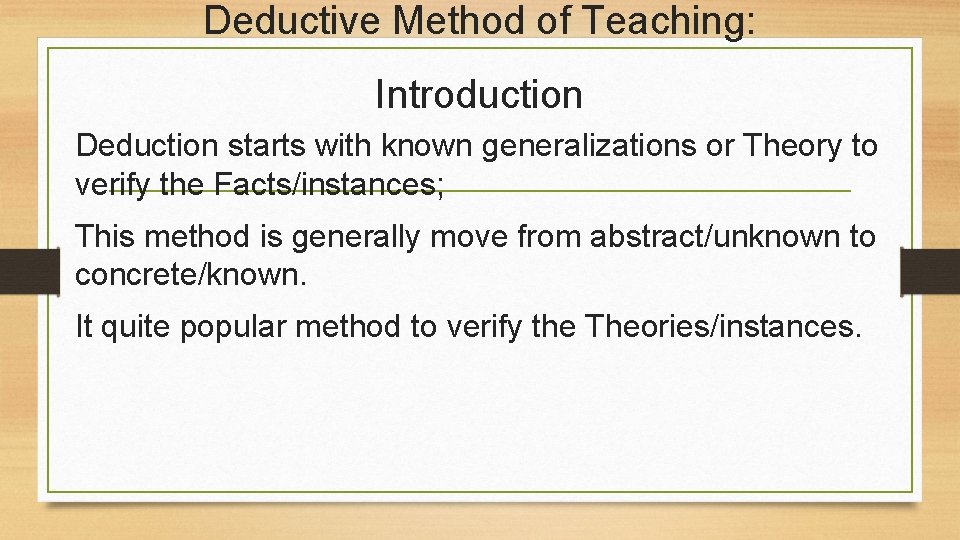 Deductive Method of Teaching:

Introduction

Deduction starts with known generalizations or Theory to verify the Facts/instances;

This method is generally move from abstract/unknown to concrete/known.

It quite popular method to verify the Theories/instances.